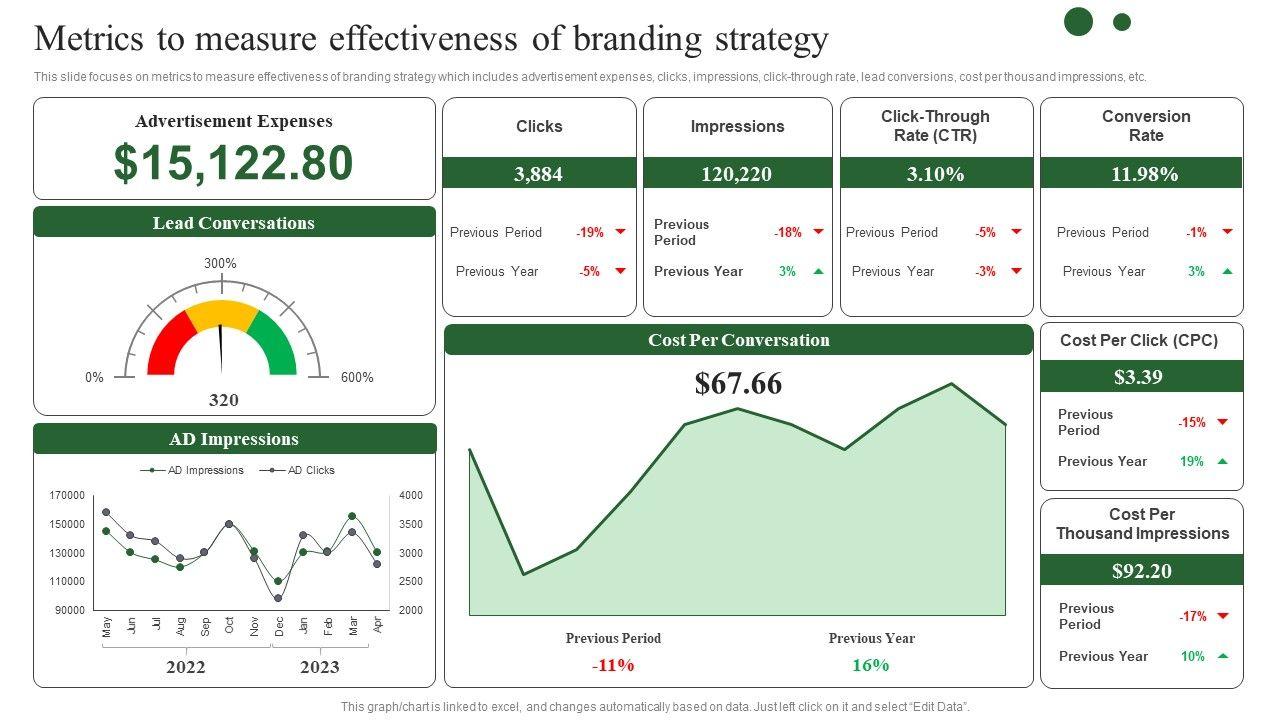 Metrics to measure effectiveness of branding strategy

This slide focuses on metrics to measure effectiveness of branding strategy which includes advertisement expenses, clicks, impressions, click-through rate, lead conversions, cost per thousand impressions, etc.

Advertisement Expenses
$15,122.80

Lead Conversations
300%
0%
600%
320

AD Impressions
AD Impressions
AD Clicks
170000
150000
130000
110000
90000
4000
3500
3000
2500
2000
May
Jun
Jul
Aug
Sep
Oct
Nov
Dec
Jan
Feb
Mar
Apr
2022
2023

Clicks
3,884
Previous Period -19%
Previous Year -5%

Impressions
120,220
Previous Period -18%
Previous Year 3%

Click-Through Rate (CTR)
3.10%
Previous Period -5%
Previous Year -3%

Conversion Rate
11.98%
Previous Period -1%
Previous Year 3%

Cost Per Conversation
$67.66
Previous Period
-11%
Previous Year
16%

Cost Per Click (CPC)
$3.39
Previous Period -15%
Previous Year 19%

Cost Per Thousand Impressions
$92.20
Previous Period -17%
Previous Year 10%

This graph/chart is linked to excel, and changes automatically based on data. Just left click on it and select "Edit Data".